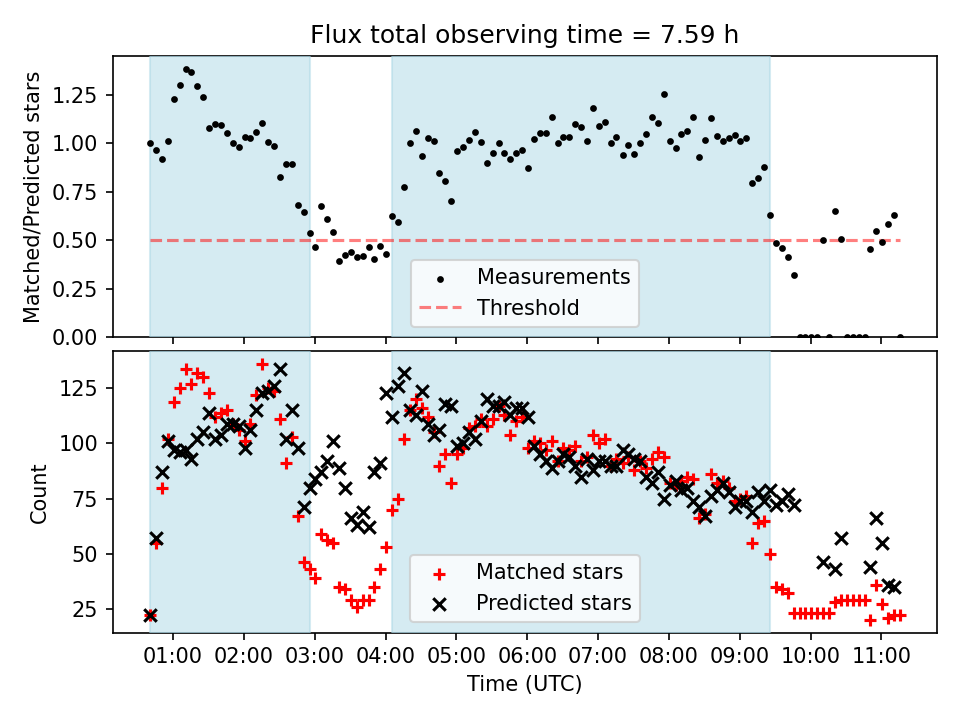 Flux total observing time = 7.59 h

Matched/Predicted stars

1.25
1.00
0.75
0.50
0.25
0.00

Measurements
Threshold

Count

125
100
75
50
25

Matched stars
Predicted stars

01:00 02:00 03:00 04:00 05:00 06:00 07:00 08:00 09:00 10:00 11:00

Time (UTC)